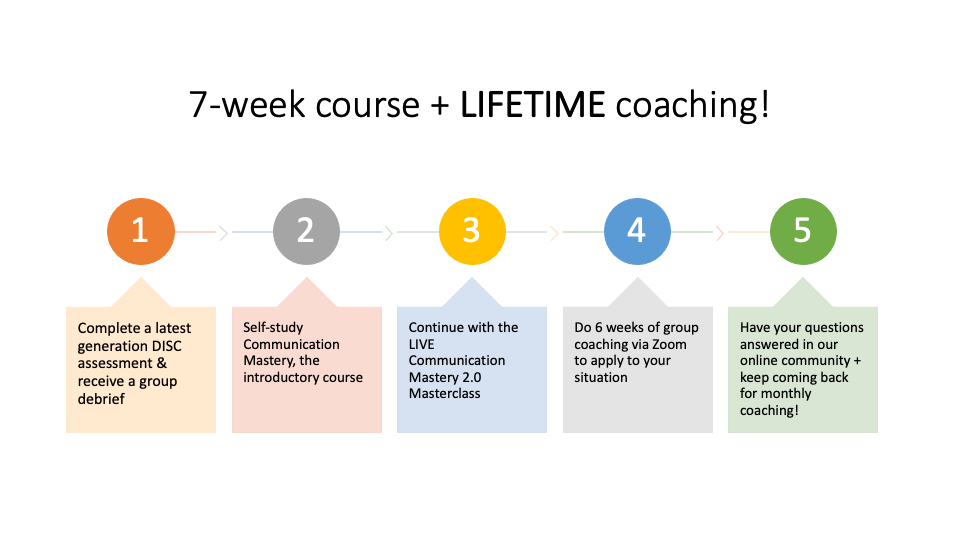 7-week course + LIFETIME coaching!

1

Complete a latest generation DISC assessment & receive a group debrief

2

Self-study Communication Mastery, the introductory course

3

Continue with the LIVE Communication Mastery 2.0 Masterclass

4

Do 6 weeks of group coaching via Zoom to apply to your situation

5

Have your questions answered in our online community + keep coming back for monthly coaching!